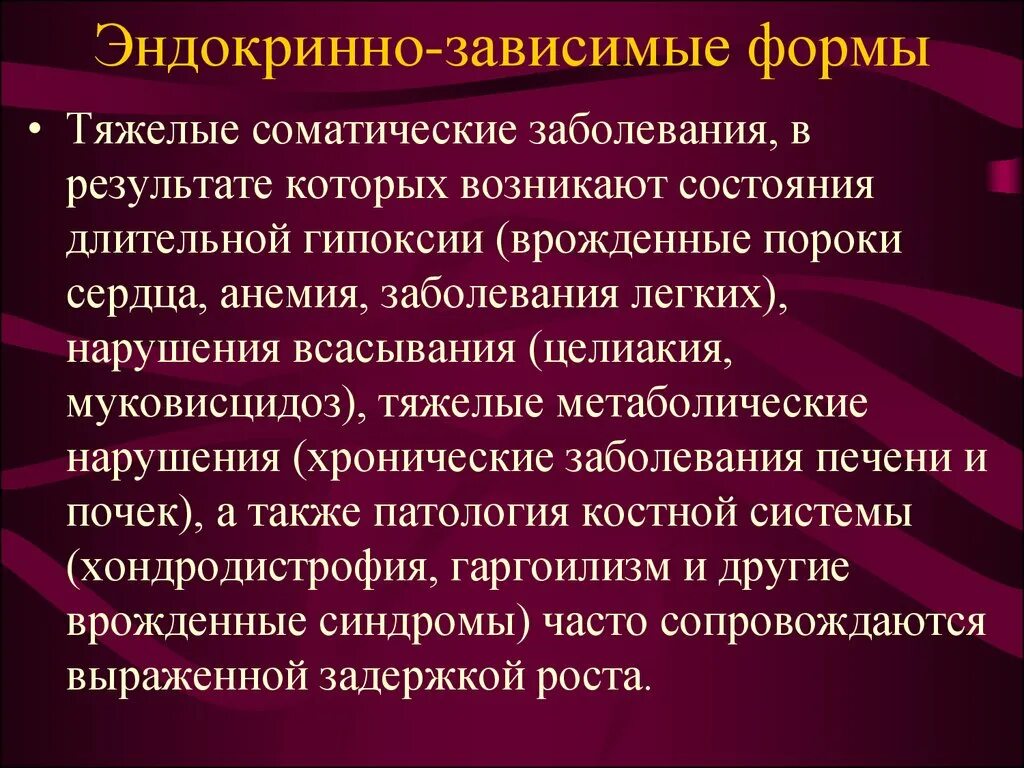 Эндокринно-зависимые формы

• Тяжелые соматические заболевания, в результате которых возникают состояния длительной гипоксии (врожденные пороки сердца, анемия, заболевания легких), нарушения всасывания (целиакия, муковисцидоз), тяжелые метаболические нарушения (хронические заболевания печени и почек), а также патология костной системы (хондродистрофия, гаргоилизм и другие врожденные синдромы) часто сопровождаются выраженной задержкой роста.